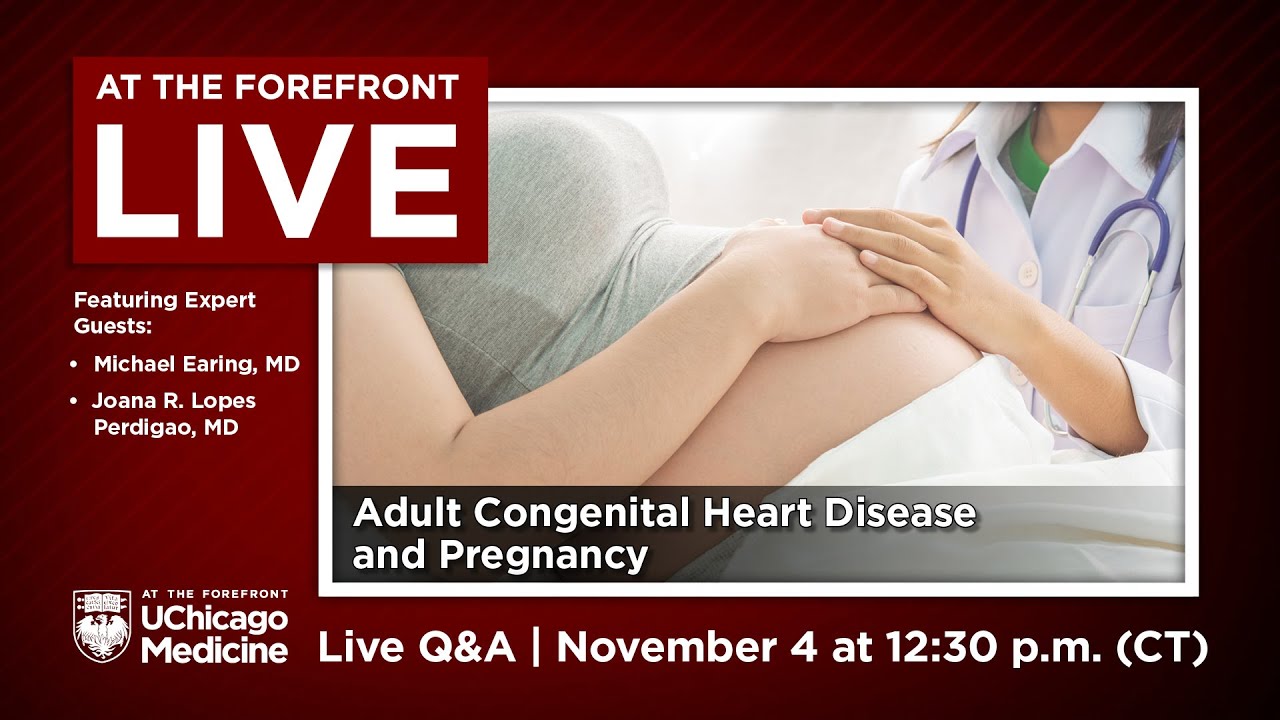 AT THE FOREFRONT
LIVE

Featuring Expert Guests:

• Michael Earing, MD
• Joana R. Lopes Perdigao, MD

Adult Congenital Heart Disease and Pregnancy

AT THE FOREFRONT
UChicago Medicine

Live Q&A | November 4 at 12:30 p.m. (CT)